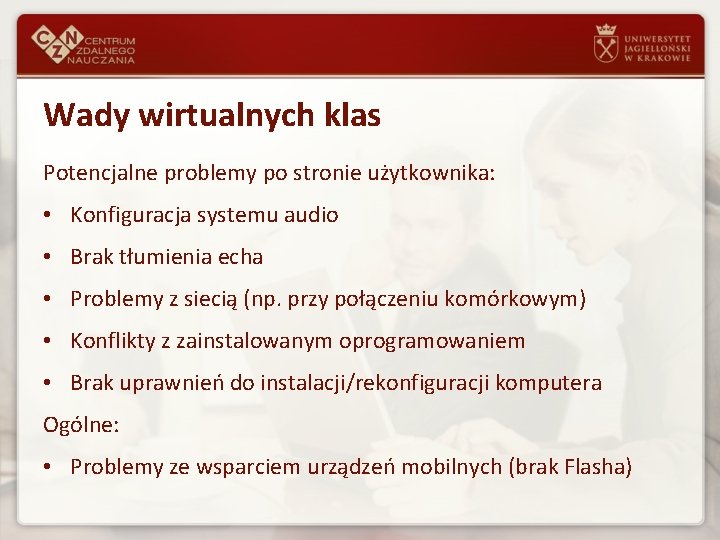 CZN CENTRUM ZDALNEGO NAUCZANIA

UNIWERSYTET JAGIELLOŃSKI W KRAKOWIE

Wady wirtualnych klas

Potencjalne problemy po stronie użytkownika:

• Konfiguracja systemu audio
• Brak tłumienia echa
• Problemy z siecią (np. przy połączeniu komórkowym)
• Konflikty z zainstalowanym oprogramowaniem
• Brak uprawnień do instalacji/rekonfiguracji komputera

Ogólne:

• Problemy ze wsparciem urządzeń mobilnych (brak Flasha)